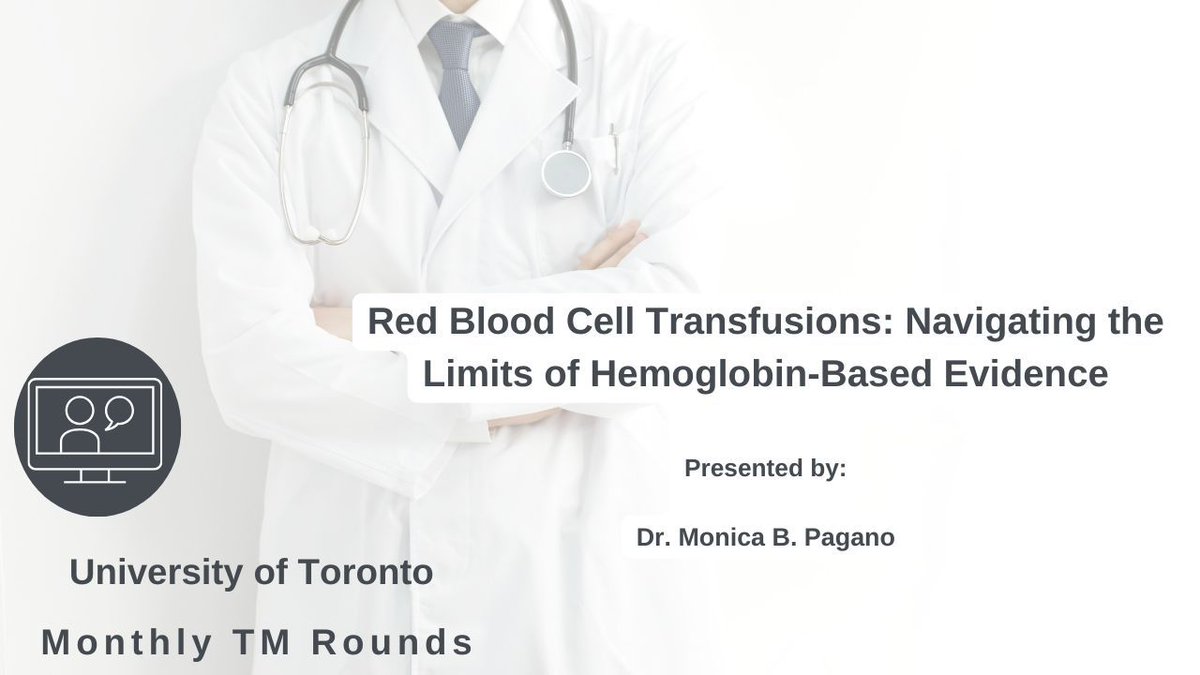 Red Blood Cell Transfusions: Navigating the Limits of Hemoglobin-Based Evidence

Presented by:

Dr. Monica B. Pagano

University of Toronto

Monthly TM Rounds